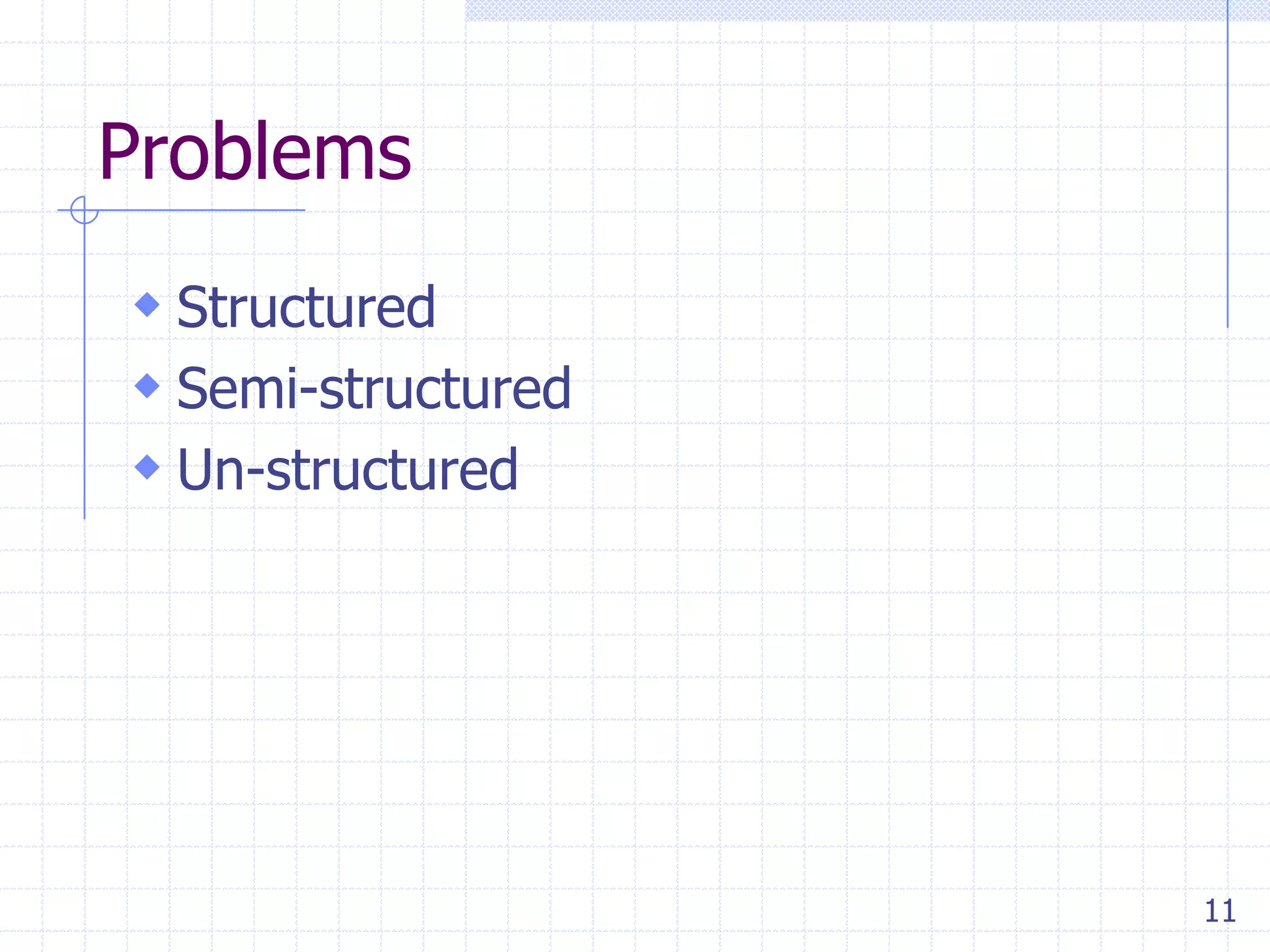 Problems

◆ Structured
◆ Semi-structured
◆ Un-structured

11